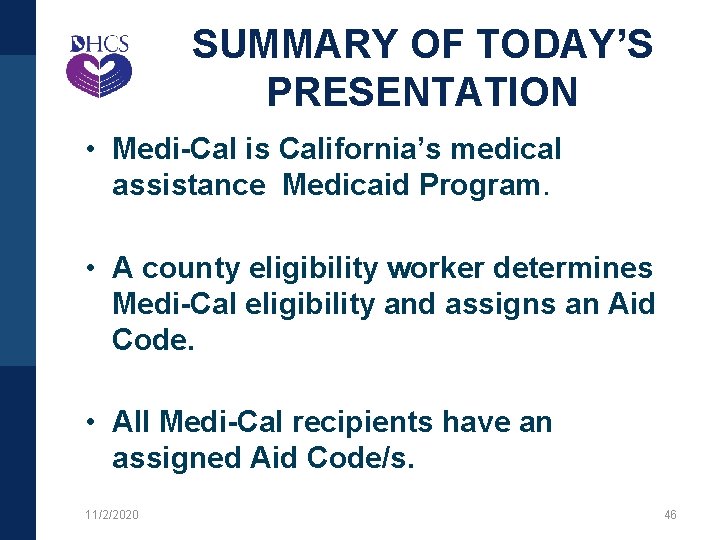 DHCS

SUMMARY OF TODAY'S PRESENTATION

• Medi-Cal is California's medical assistance Medicaid Program.

• A county eligibility worker determines Medi-Cal eligibility and assigns an Aid Code.

• All Medi-Cal recipients have an assigned Aid Code/s.

11/2/2020

46